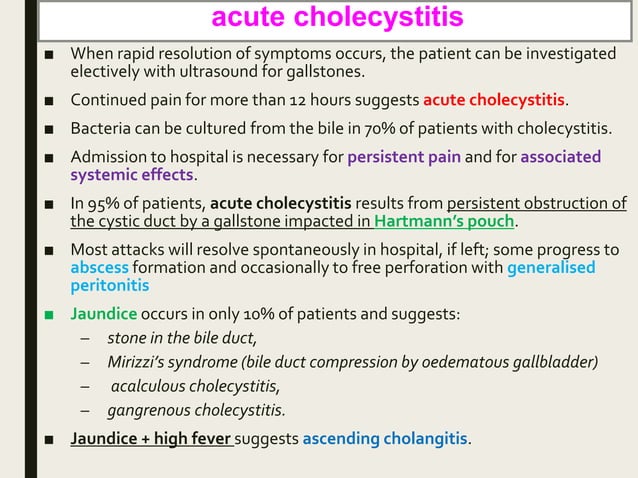 acute cholecystitis

■ When rapid resolution of symptoms occurs, the patient can be investigated electively with ultrasound for gallstones.

■ Continued pain for more than 12 hours suggests acute cholecystitis.

■ Bacteria can be cultured from the bile in 70% of patients with cholecystitis.

■ Admission to hospital is necessary for persistent pain and for associated systemic effects.

■ In 95% of patients, acute cholecystitis results from persistent obstruction of the cystic duct by a gallstone impacted in Hartmann's pouch.

■ Most attacks will resolve spontaneously in hospital, if left; some progress to abscess formation and occasionally to free perforation with generalised peritonitis

■ Jaundice occurs in only 10% of patients and suggests:
– stone in the bile duct,
– Mirizzi's syndrome (bile duct compression by oedematous gallbladder)
– acalculous cholecystitis,
– gangrenous cholecystitis.

■ Jaundice + high fever suggests ascending cholangitis.